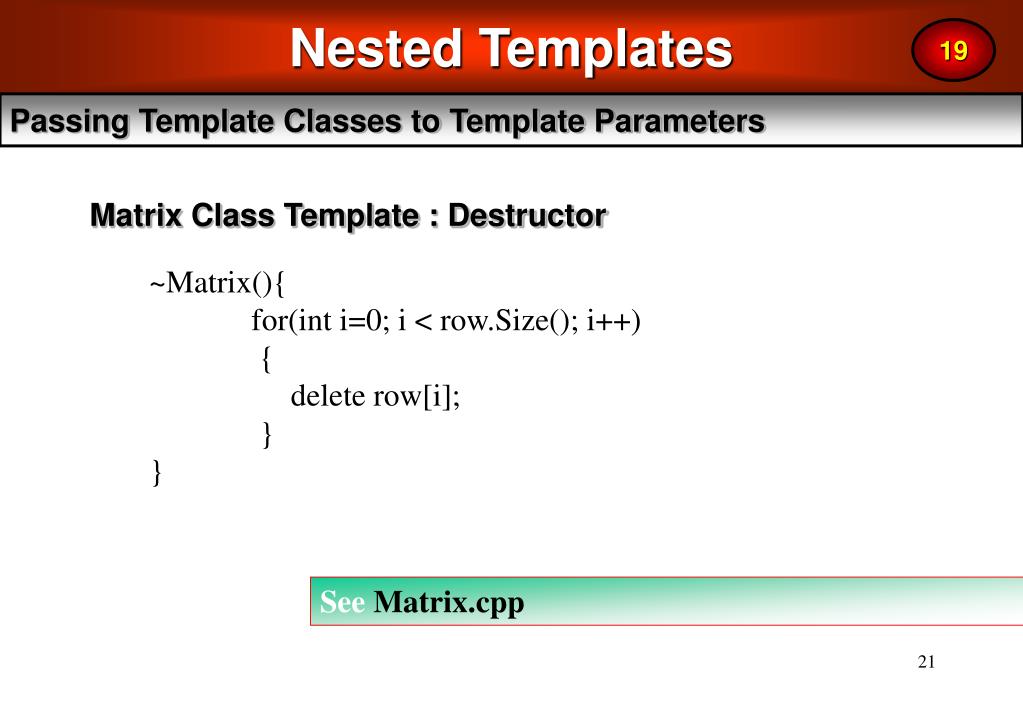 Nested Templates

19

Passing Template Classes to Template Parameters

Matrix Class Template : Destructor

~Matrix(){
for(int i=0; i < row.Size(); i++)
{
delete row[i];
}
}

See Matrix.cpp

21